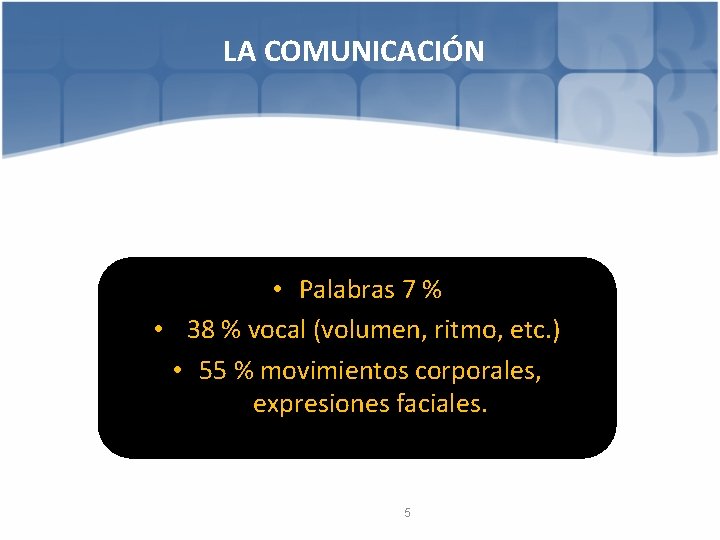 LA COMUNICACIÓN

• Palabras 7 %
• 38 % vocal (volumen, ritmo, etc.)
• 55 % movimientos corporales, expresiones faciales.

5